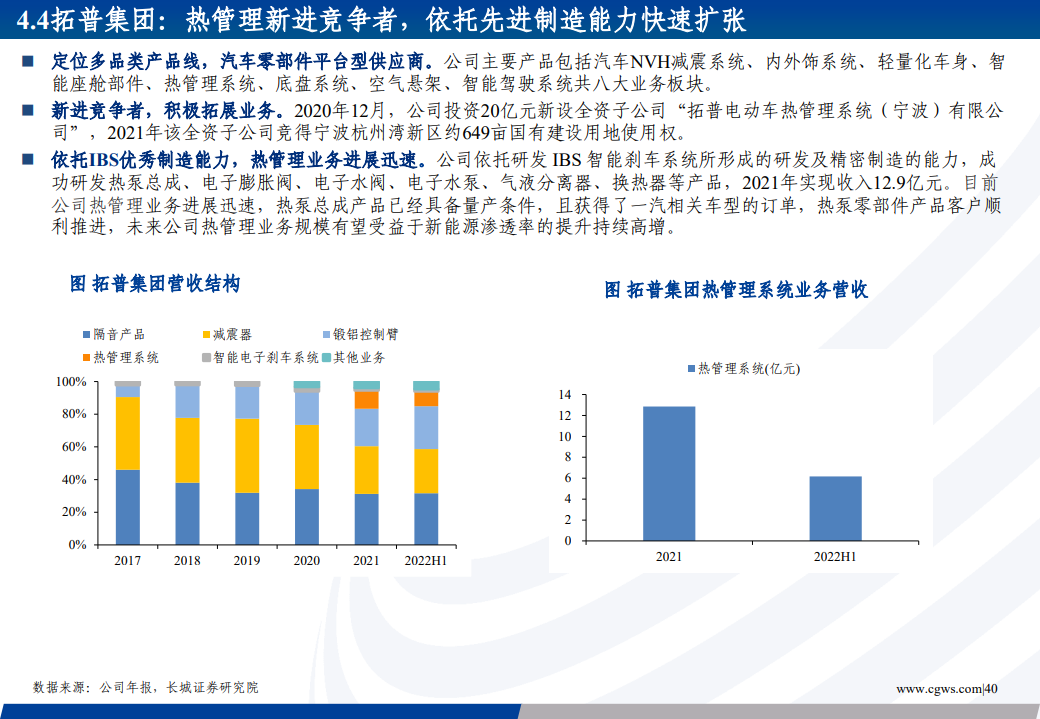 4.4拓普集团：热管理新进竞争者，依托先进制造能力快速扩张

■ 定位多品类产品线，汽车零部件平台型供应商。公司主要产品包括汽车NVH减震系统、内外饰系统、轻量化车身、智能座舱部件、热管理系统、底盘系统、空气悬架、智能驾驶系统共八大业务板块。

■ 新进竞争者，积极拓展业务。2020年12月，公司投资20亿元新设全资子公司“拓普电动车热管理系统（宁波）有限公司”，2021年该全资子公司竞得宁波杭州湾新区约649亩国有建设用地使用权。

■ 依托IBS优秀制造能力，热管理业务进展迅速。公司依托研发 IBS 智能刹车系统所形成的研发及精密制造的能力，成功研发热泵总成、电子膨胀阀、电子水阀、电子水泵、气液分离器、换热器等产品，2021年实现收入12.9亿元。目前公司热管理业务进展迅速，热泵总成产品已经具备量产条件，且获得了一汽相关车型的订单，热泵零部件产品客户顺利推进，未来公司热管理业务规模有望受益于新能源渗透率的提升持续高增。

图 拓普集团营收结构

隔音产品 减震器 锻铝控制臂 热管理系统 智能电子刹车系统 其他业务

100%
80%
60%
40%
20%
0%
2017 2018 2019 2020 2021 2022H1

图 拓普集团热管理系统业务营收

热管理系统(亿元)

14
12
10
8
6
4
2
0
2021 2022H1

数据来源：公司年报，长城证券研究院

www.cgws.com|40